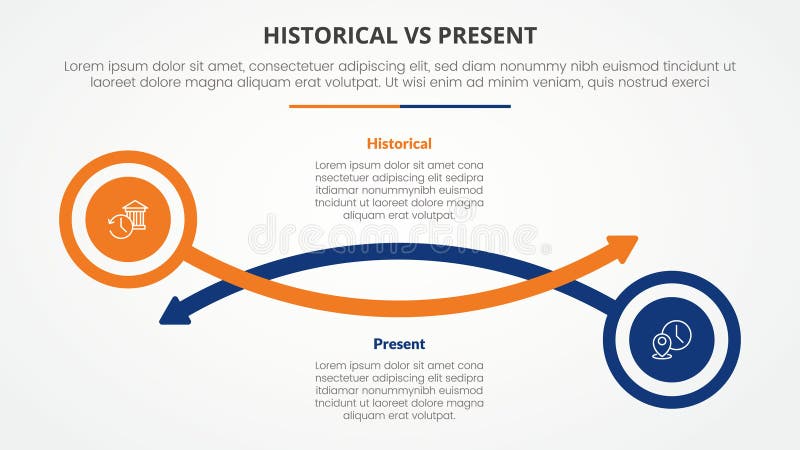 HISTORICAL VS PRESENT

Lorem ipsum dolor sit amet, consectetuer adipiscing elit, sed diam nonummy nibh euismod tincidunt ut laoreet dolore magna aliquam erat volutpat. Ut wisi enim ad minim veniam, quis nostrud exerci

Historical

Lorem ipsum dolor sit amet cona nsectetuer adipiscing elit sedipra itdiamar nonummynibh euismod tncidunt ut laoreet dolore magna aliquam erat volutpat.

dreamstime

Present

Lorem ipsum dolor sit amet cona nsectetuer adipiscing elit sedipra itdiamar nonummynibh euismod tncidunt ut laoreet dolore magna aliquam erat volutpat.